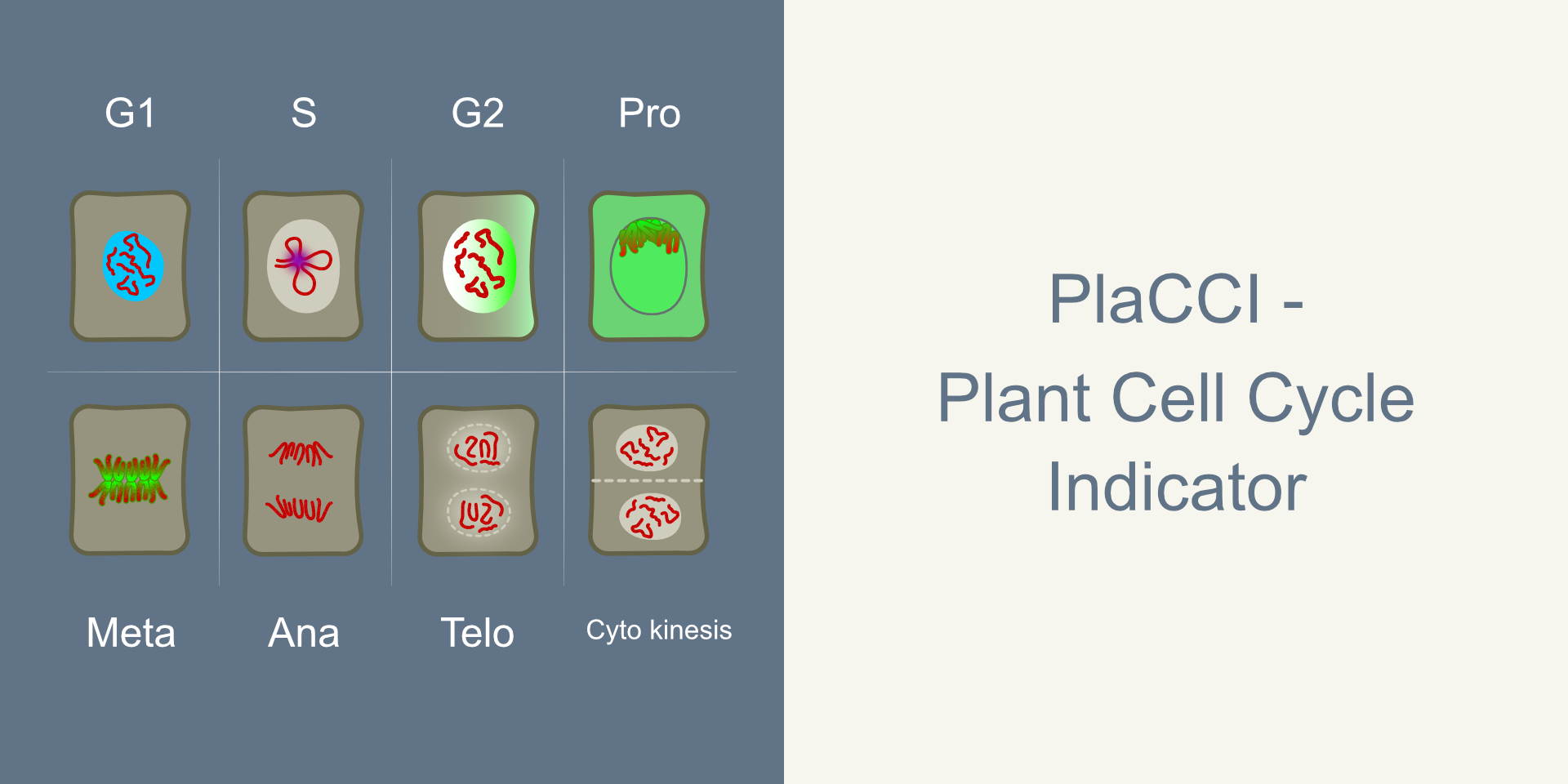 G1 S G2 Pro

Meta Ana Telo Cyto kinesis

PlaCCI -
Plant Cell Cycle Indicator